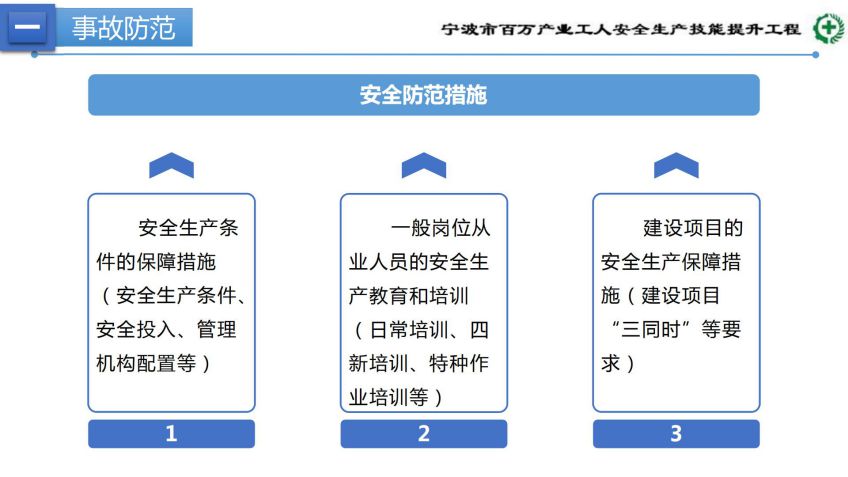 一 事故防范

宁波市百万产业工人安全生产技能提升工程

安全防范措施

安全生产条件的保障措施（安全生产条件、安全投入、管理机构配置等）

1

一般岗位从业人员的安全生产教育和培训（日常培训、四新培训、特种作业培训等）

2

建设项目的安全生产保障措施（建设项目“三同时”等要求）

3